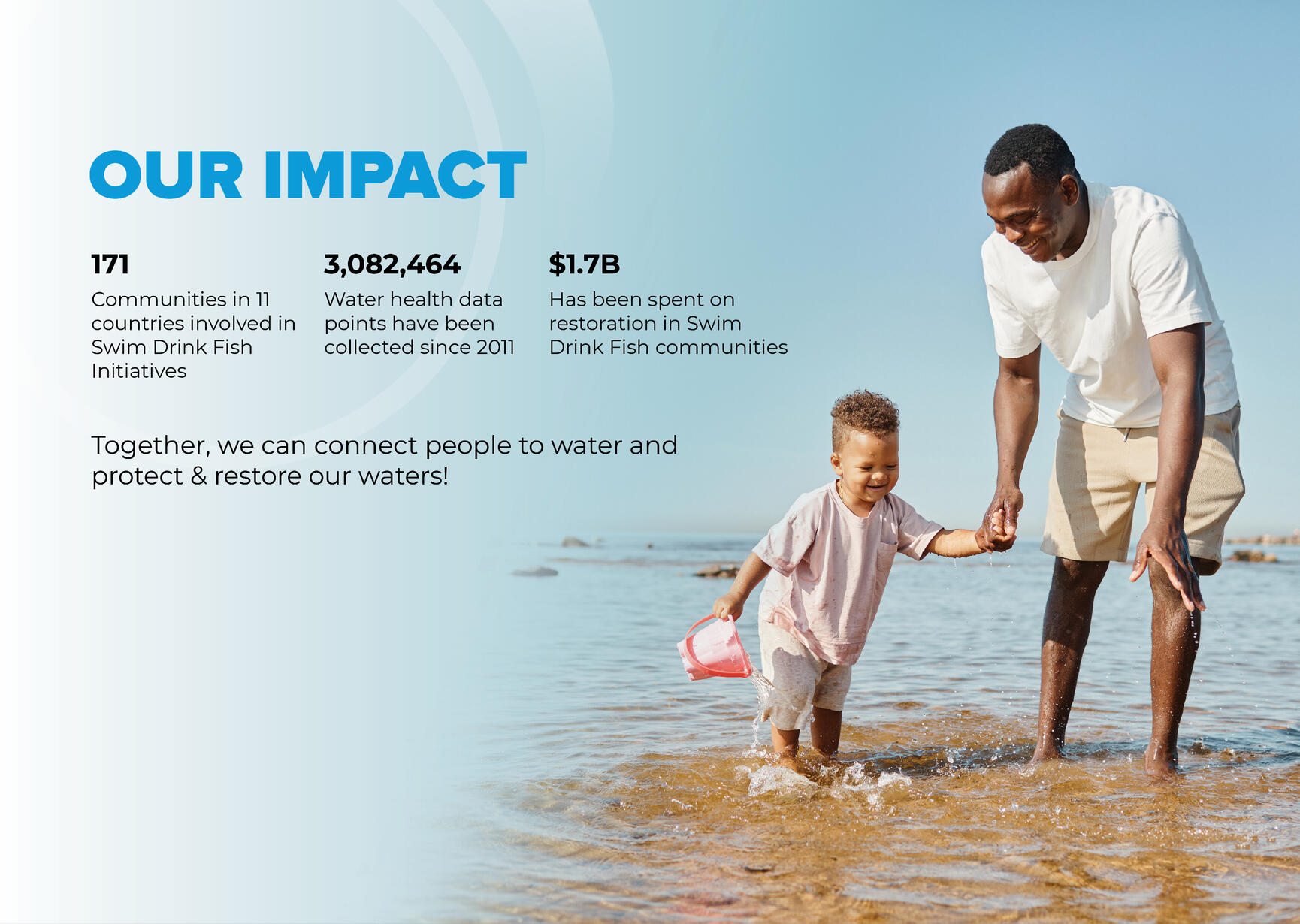 OUR IMPACT

171
Communities in 11 countries involved in Swim Drink Fish Initiatives

3,082,464
Water health data points have been collected since 2011

$1.7B
Has been spent on restoration in Swim Drink Fish communities

Together, we can connect people to water and protect & restore our waters!